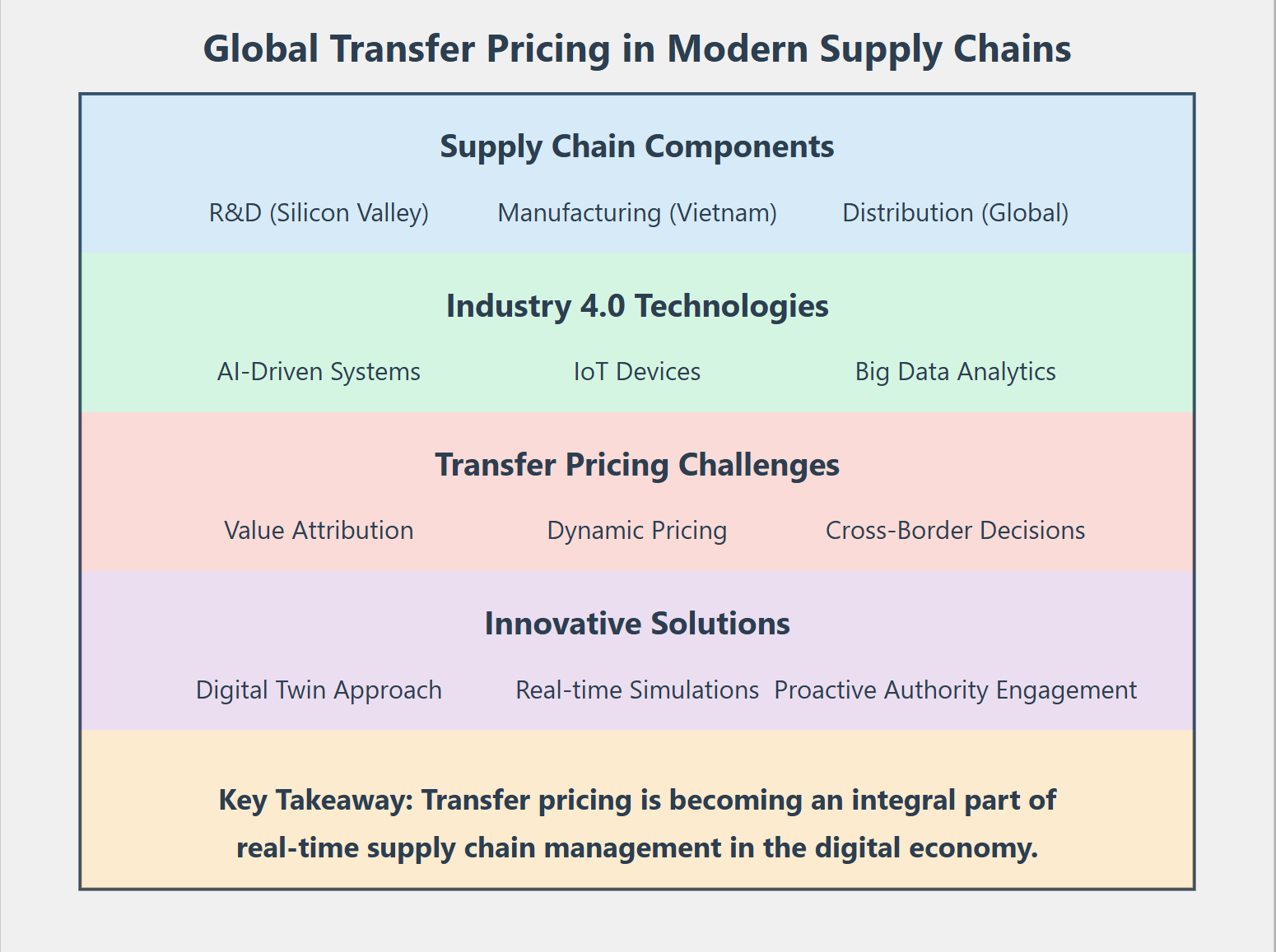 Global Transfer Pricing in Modern Supply Chains

Supply Chain Components

R&D (Silicon Valley) Manufacturing (Vietnam) Distribution (Global)

Industry 4.0 Technologies

AI-Driven Systems IoT Devices Big Data Analytics

Transfer Pricing Challenges

Value Attribution Dynamic Pricing Cross-Border Decisions

Innovative Solutions

Digital Twin Approach Real-time Simulations Proactive Authority Engagement

Key Takeaway: Transfer pricing is becoming an integral part of real-time supply chain management in the digital economy.